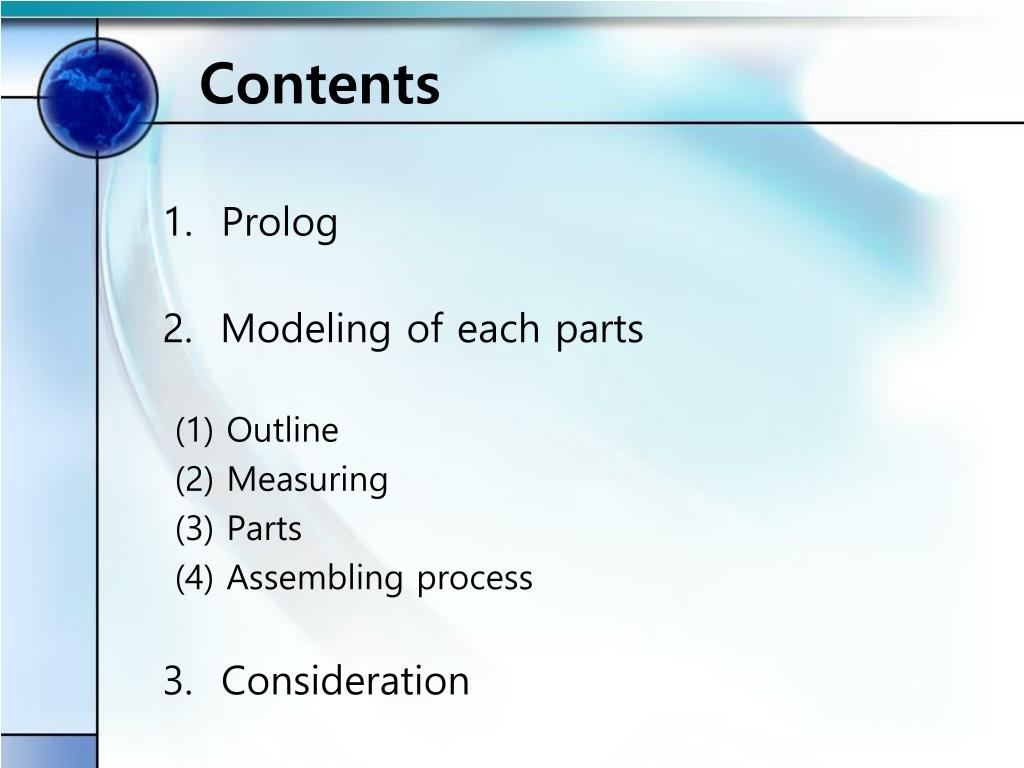 Contents

1. Prolog

2. Modeling of each parts

(1) Outline
(2) Measuring
(3) Parts
(4) Assembling process

3. Consideration